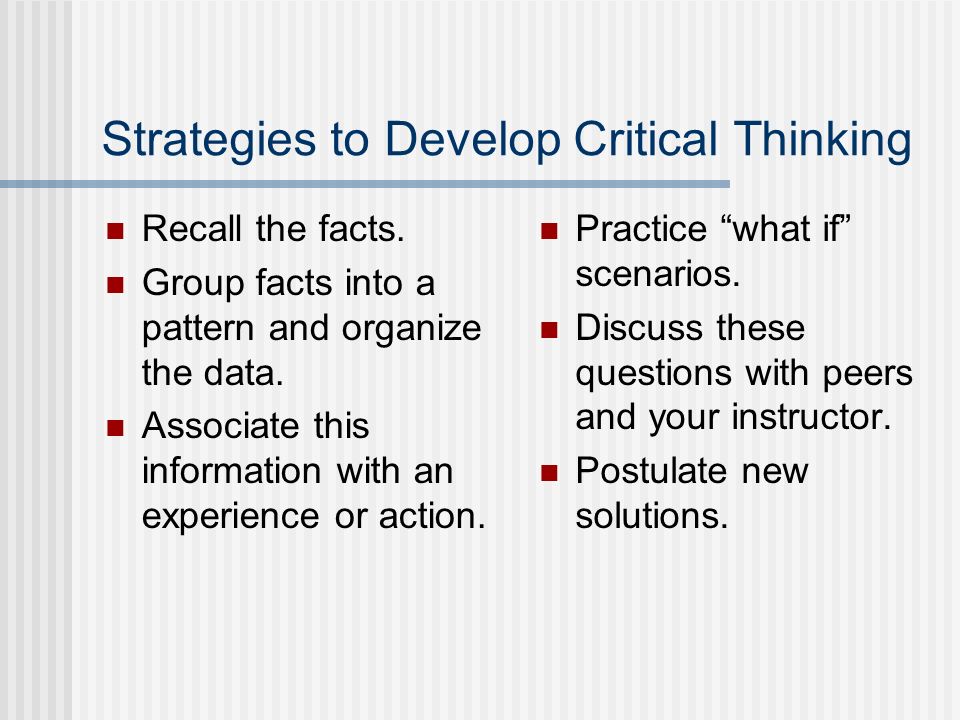 Strategies to Develop Critical Thinking

- Recall the facts.
- Group facts into a pattern and organize the data.
- Associate this information with an experience or action.

- Practice “what if” scenarios.
- Discuss these questions with peers and your instructor.
- Postulate new solutions.